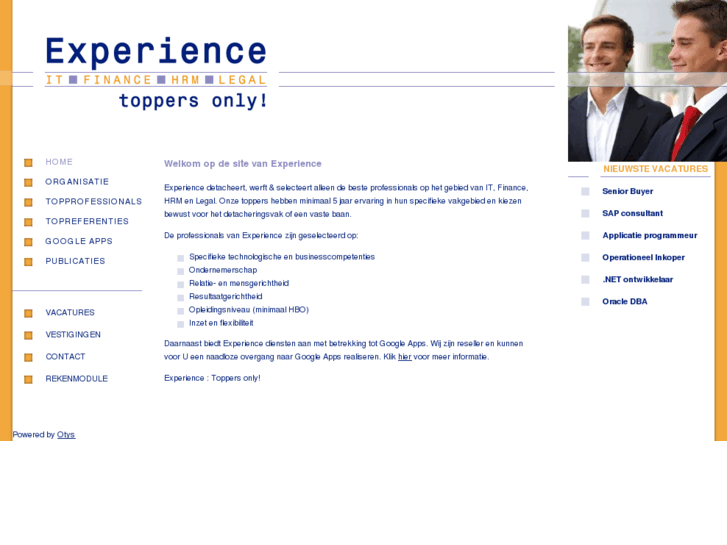 Experience
IT FINANCE HRM LEGAL
toppers only!

HOME
ORGANISATIE
TOPPROFESSIONALS
TOPREFERENTIES
GOOGLE APPS
PUBLICATIES

VACATURES
VESTIGINGEN
CONTACT
REKENMODULE

Welkom op de site van Experience

Experience detacheert, werft & selecteert alleen de beste professionals op het gebied van IT, Finance, HRM en Legal. Onze toppers hebben minimaal 5 jaar ervaring in hun specifieke vakgebied en kiezen bewust voor het detacheringsvak of een vaste baan.

De professionals van Experience zijn geselecteerd op:

Specifieke technologische en businesscompetenties
Ondernemerschap
Relatie- en mensgerichtheid
Resultaatgerichtheid
Opleidingsniveau (minimaal HBO)
Inzet en flexibiliteit

Daarnaast biedt Experience diensten aan met betrekking tot Google Apps. Wij zijn reseller en kunnen voor U een naadloze overgang naar Google Apps realiseren. Klik hier voor meer informatie.

Experience : Toppers only!

NIEUWSTE VACATURES
Senior Buyer
SAP consultant
Applicatie programmeur
Operationeel Inkoper
.NET ontwikkelaar
Oracle DBA

Powered by Otys